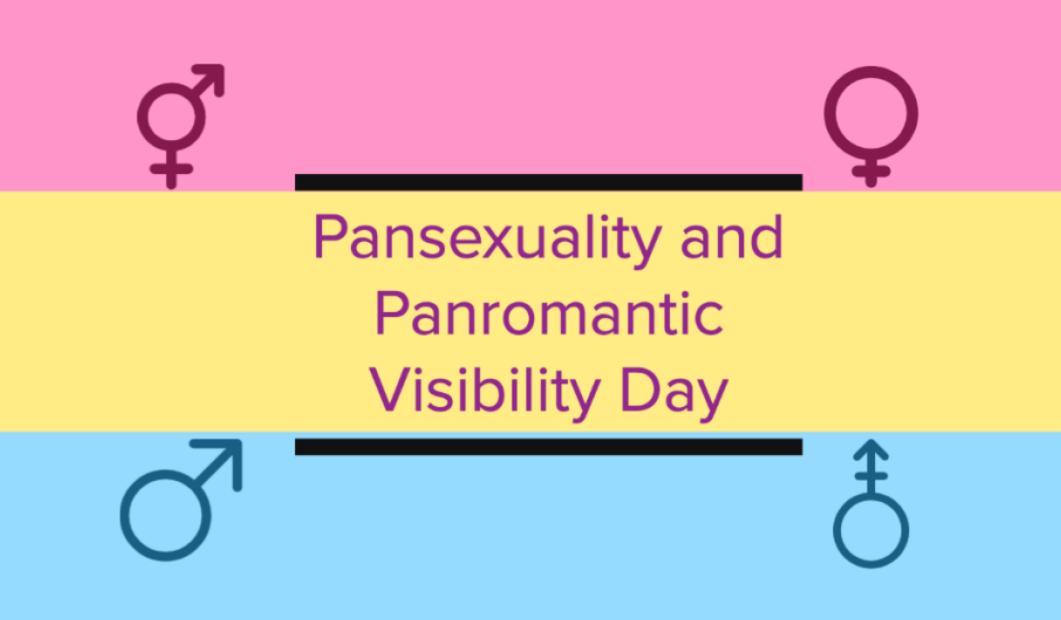 Pansexuality and Panromantic Visibility Day